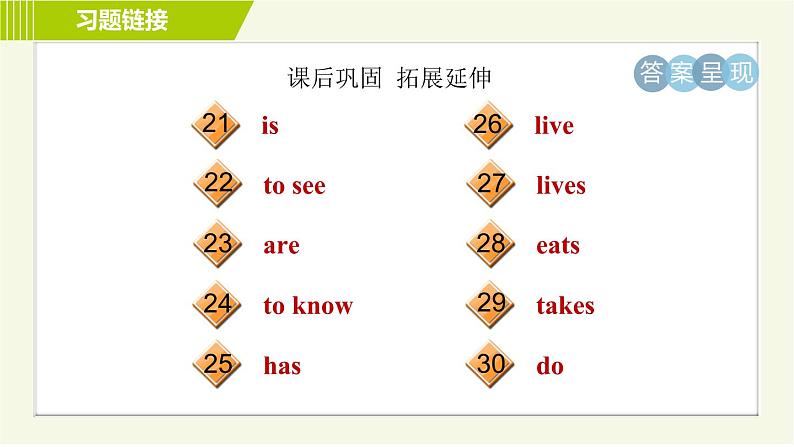 习题链接

课后巩固 拓展延伸

答案呈现

21 is
22 to see
23 are
24 to know
25 has

26 live
27 lives
28 eats
29 takes
30 do